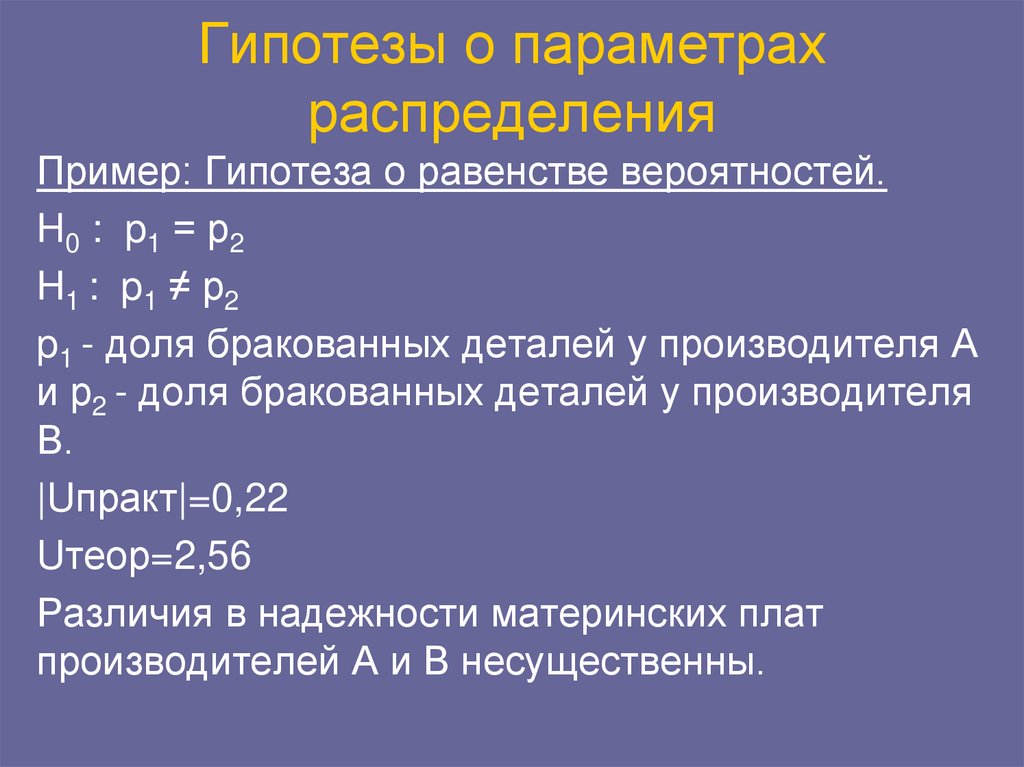 Гипотезы о параметрах распределения

Пример: Гипотеза о равенстве вероятностей.

$H_0$ : $p_1 = p_2$

$H_1$ : $p_1 \neq p_2$

$p_1$ - доля бракованных деталей у производителя А и $p_2$ - доля бракованных деталей у производителя В.

|Uпракт|=0,22

Uтеор=2,56

Различия в надежности материнских плат производителей А и В несущественны.